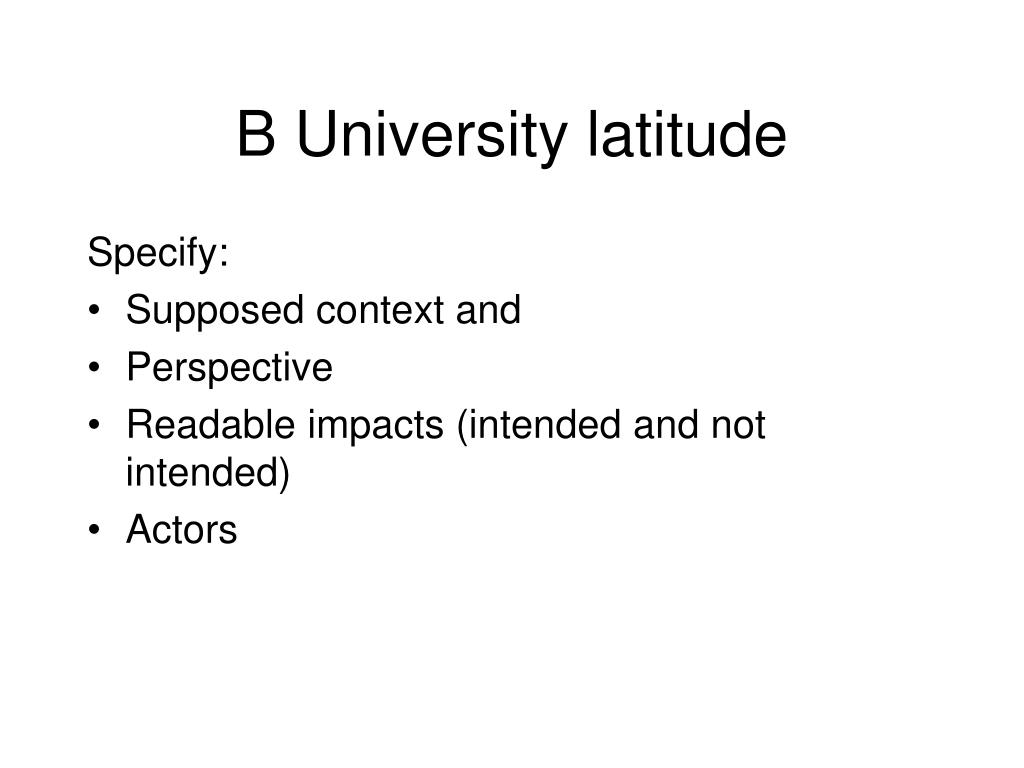 B University latitude

Specify:
• Supposed context and
• Perspective
• Readable impacts (intended and not intended)
• Actors